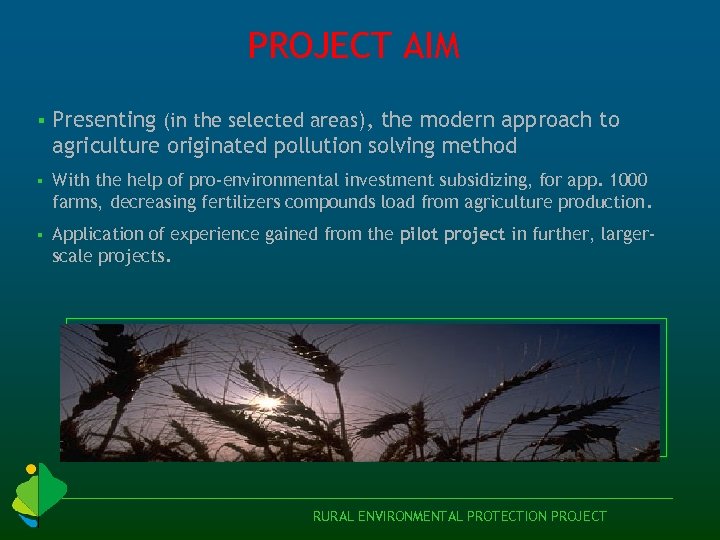 PROJECT AIM

▪ Presenting (in the selected areas), the modern approach to agriculture originated pollution solving method

▪ With the help of pro-environmental investment subsidizing, for app. 1000 farms, decreasing fertilizers compounds load from agriculture production.

▪ Application of experience gained from the pilot project in further, larger-scale projects.

RURAL ENVIRONMENTAL PROTECTION PROJECT